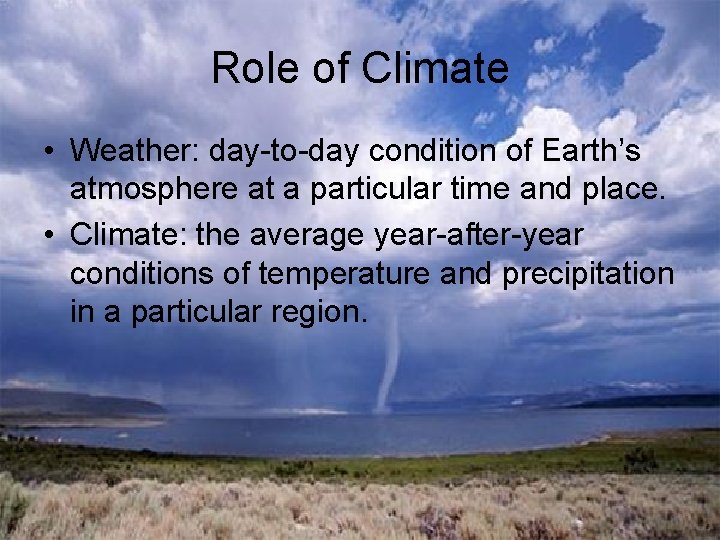 Role of Climate

• Weather: day-to-day condition of Earth's atmosphere at a particular time and place.
• Climate: the average year-after-year conditions of temperature and precipitation in a particular region.